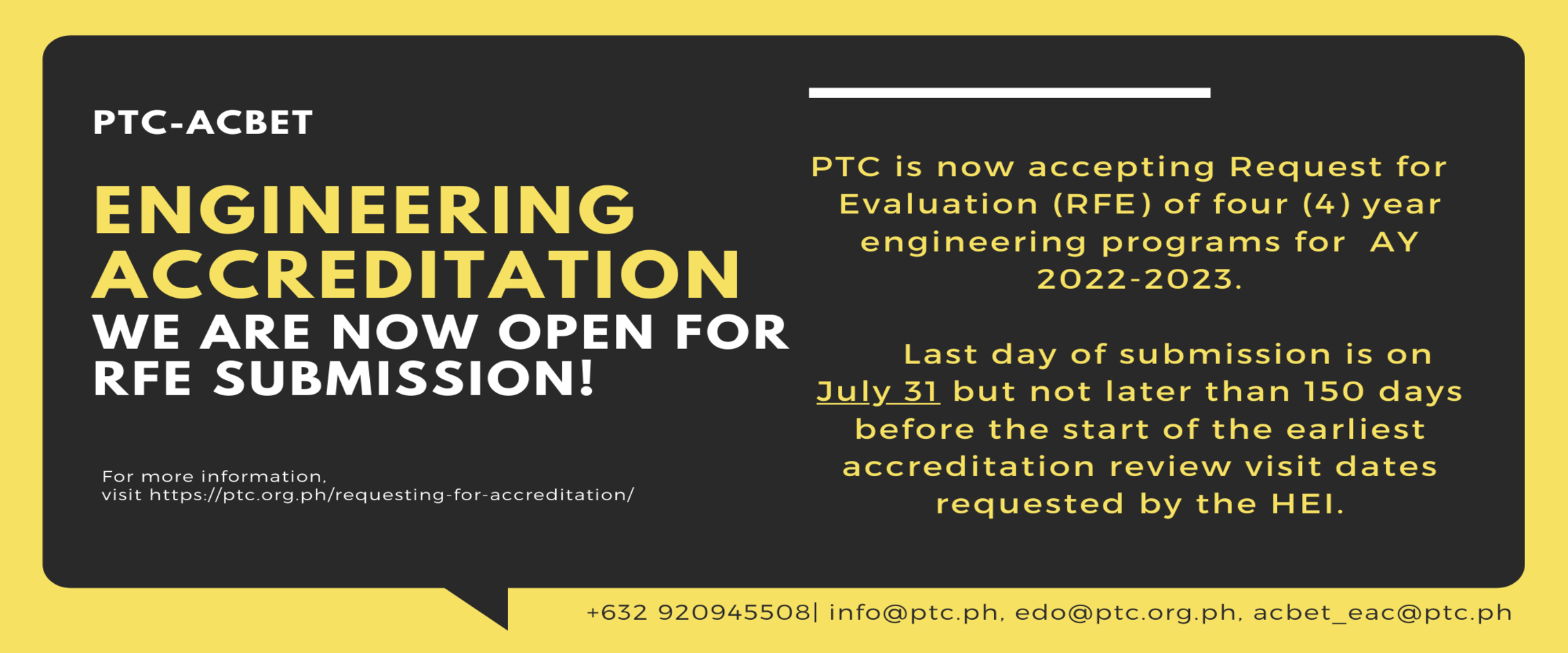 PTC-ACBET

ENGINEERING ACCREDITATION
WE ARE NOW OPEN FOR RFE SUBMISSION!

For more information,
visit https://ptc.org.ph/requesting-for-accreditation/

PTC is now accepting Request for Evaluation (RFE) of four (4) year engineering programs for AY 2022-2023.

Last day of submission is on July 31 but not later than 150 days before the start of the earliest accreditation review visit dates requested by the HEI.

+632 920945508| info@ptc.ph, edo@ptc.org.ph, acbet_eac@ptc.ph